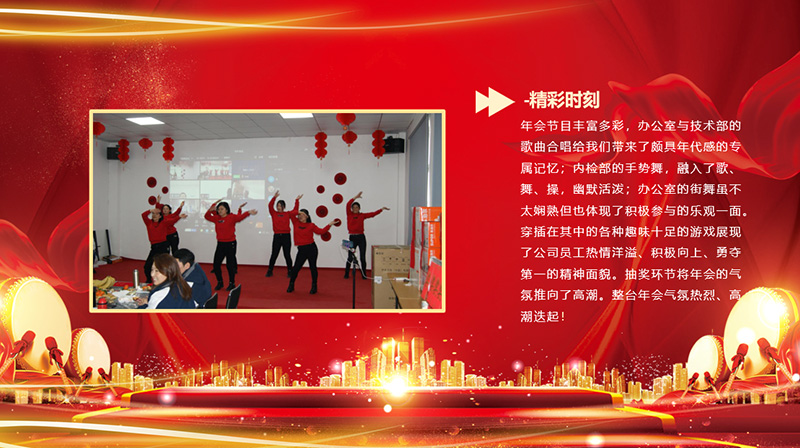 -精彩时刻

年会节目丰富多彩，办公室与技术部的歌曲合唱给我们带来了颇具年代感的专属记忆；内检部的手势舞，融入了歌、舞、操，幽默活泼；办公室的街舞虽不太娴熟但也体现了积极参与的乐观一面。穿插在其中的各种趣味十足的游戏展现了公司员工热情洋溢、积极向上、勇夺第一的精神面貌。抽奖环节将年会的气氛推向了高潮。整台年会气氛热烈、高潮迭起！